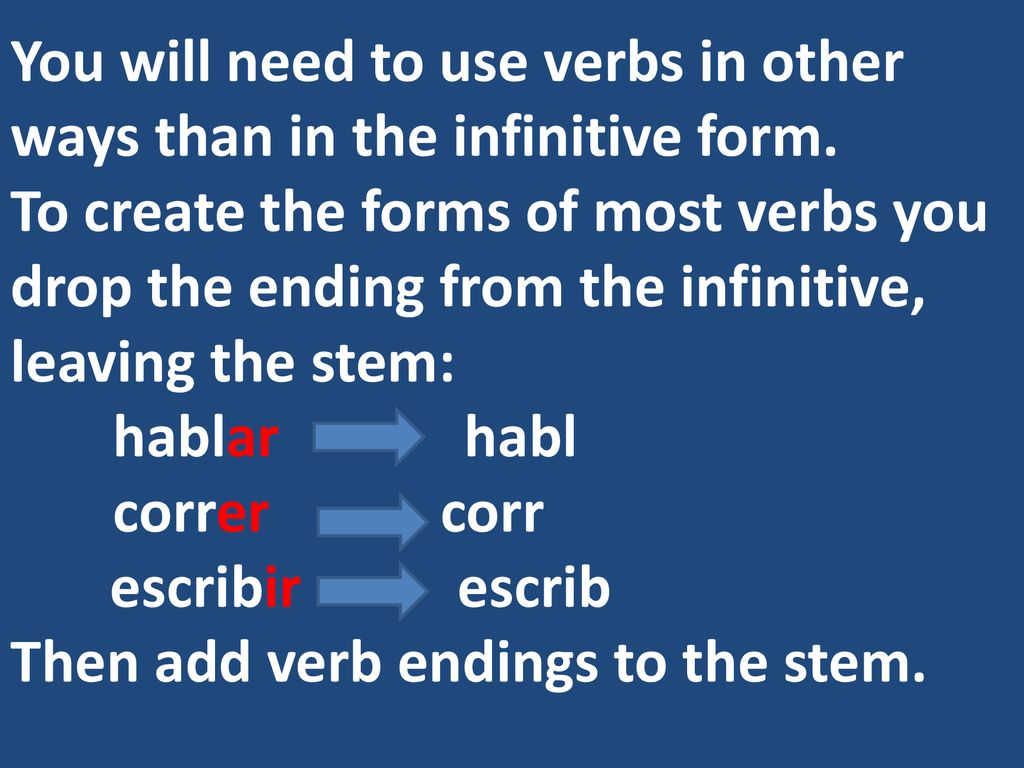 You will need to use verbs in other ways than in the infinitive form.
To create the forms of most verbs you drop the ending from the infinitive, leaving the stem:

hablar habl

correr corr

escribir escrib

Then add verb endings to the stem.